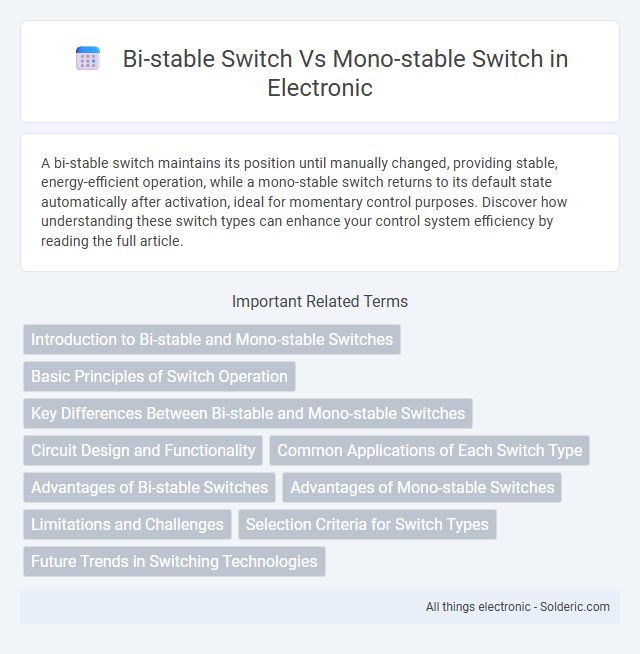 Bi-stable Switch Vs Mono-stable Switch in Electronic

A bi-stable switch maintains its position until manually changed, providing stable, energy-efficient operation, while a mono-stable switch returns to its default state automatically after activation, ideal for momentary control purposes. Discover how understanding these switch types can enhance your control system efficiency by reading the full article.

Important Related Terms

Introduction to Bi-stable and Mono-stable Switches

Basic Principles of Switch Operation

Key Differences Between Bi-stable and Mono-stable Switches

Circuit Design and Functionality

Common Applications of Each Switch Type

Advantages of Bi-stable Switches

Advantages of Mono-stable Switches

Limitations and Challenges

Selection Criteria for Switch Types

Future Trends in Switching Technologies

All things electronic - Solderic.com